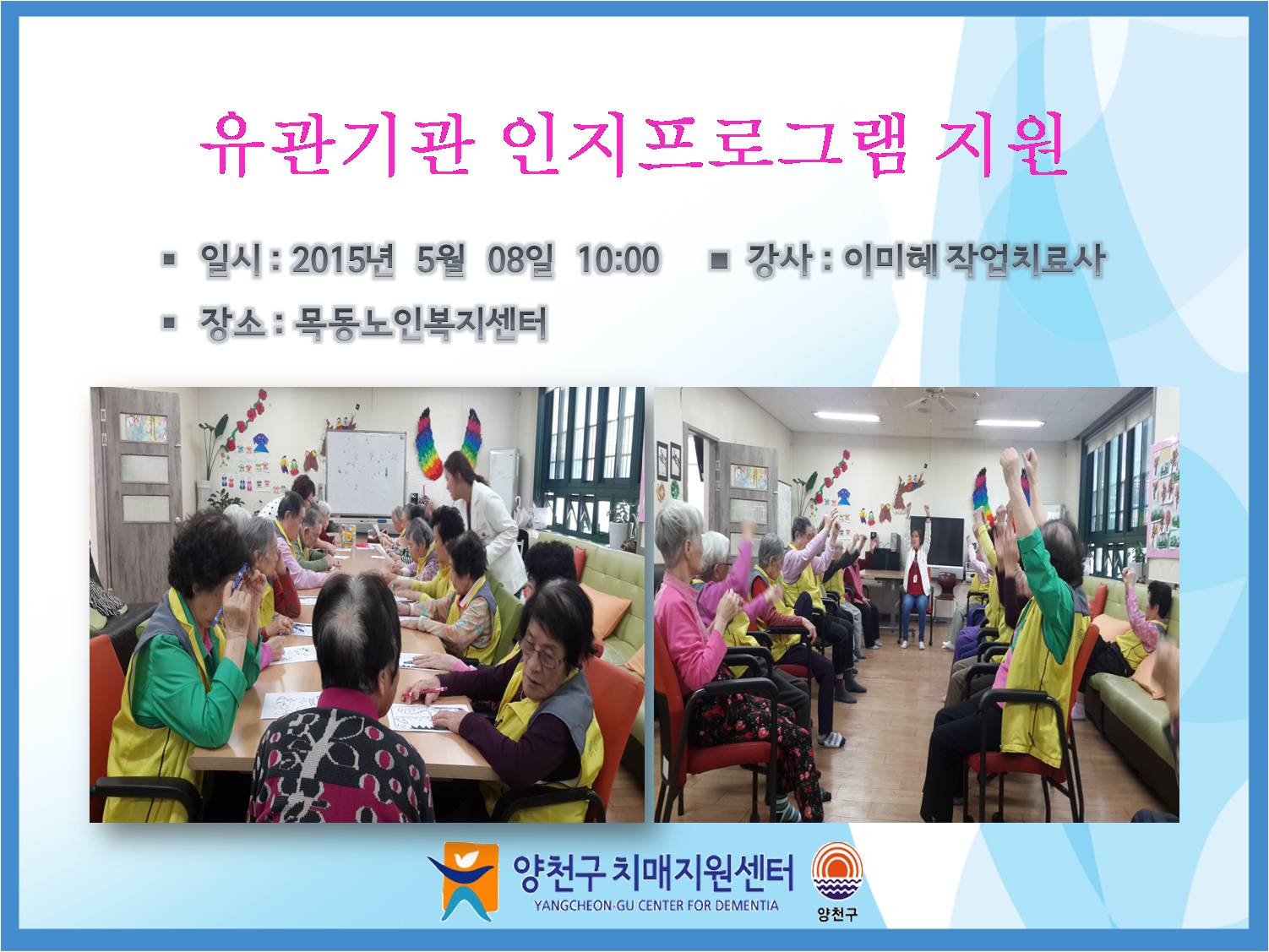 유관기관 인지프로그램 지원

▪ 일시 : 2015년 5월 08일 10:00 ▪ 강사 : 이미혜 작업치료사

▪ 장소 : 목동노인복지센터

양천구 치매지원센터
YANGCHEON-GU CENTER FOR DEMENTIA
양천구